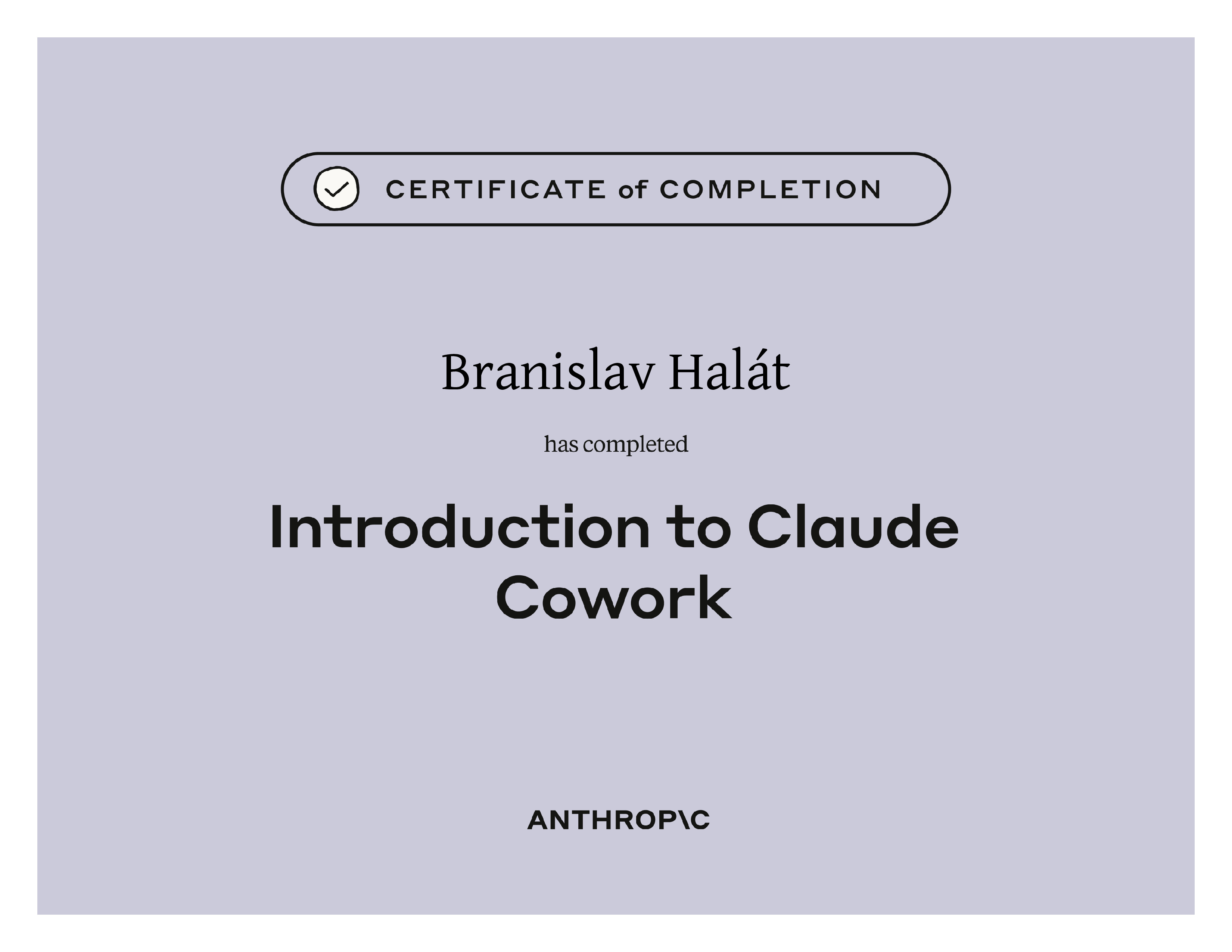 CERTIFICATE of COMPLETION

Branislav Halát

has completed

Introduction to Claude Cowork

ANTHROP\C